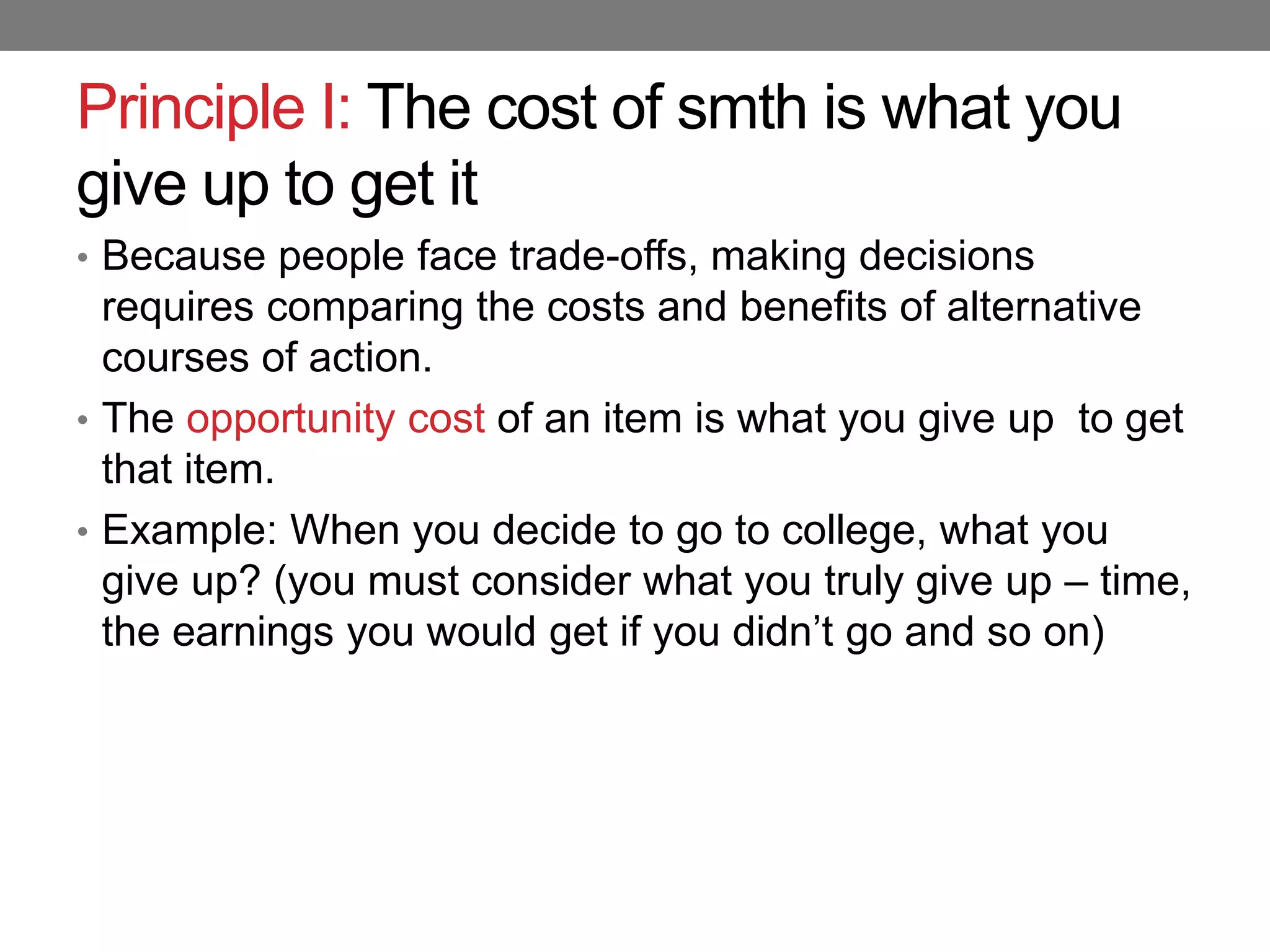 Principle I: The cost of smth is what you give up to get it

• Because people face trade-offs, making decisions requires comparing the costs and benefits of alternative courses of action.

• The opportunity cost of an item is what you give up  to get that item.

• Example: When you decide to go to college, what you give up? (you must consider what you truly give up – time, the earnings you would get if you didn’t go and so on)